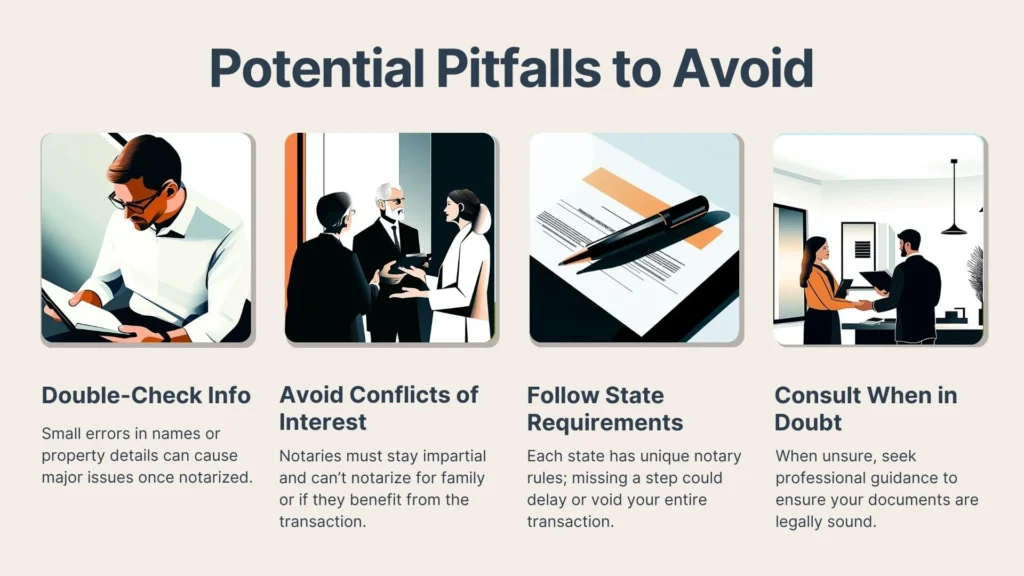 Potential Pitfalls to Avoid

Double-Check Info

Small errors in names or property details can cause major issues once notarized.

Avoid Conflicts of Interest

Notaries must stay impartial and can't notarize for family or if they benefit from the transaction.

Follow State Requirements

Each state has unique notary rules; missing a step could delay or void your entire transaction.

Consult When in Doubt

When unsure, seek professional guidance to ensure your documents are legally sound.